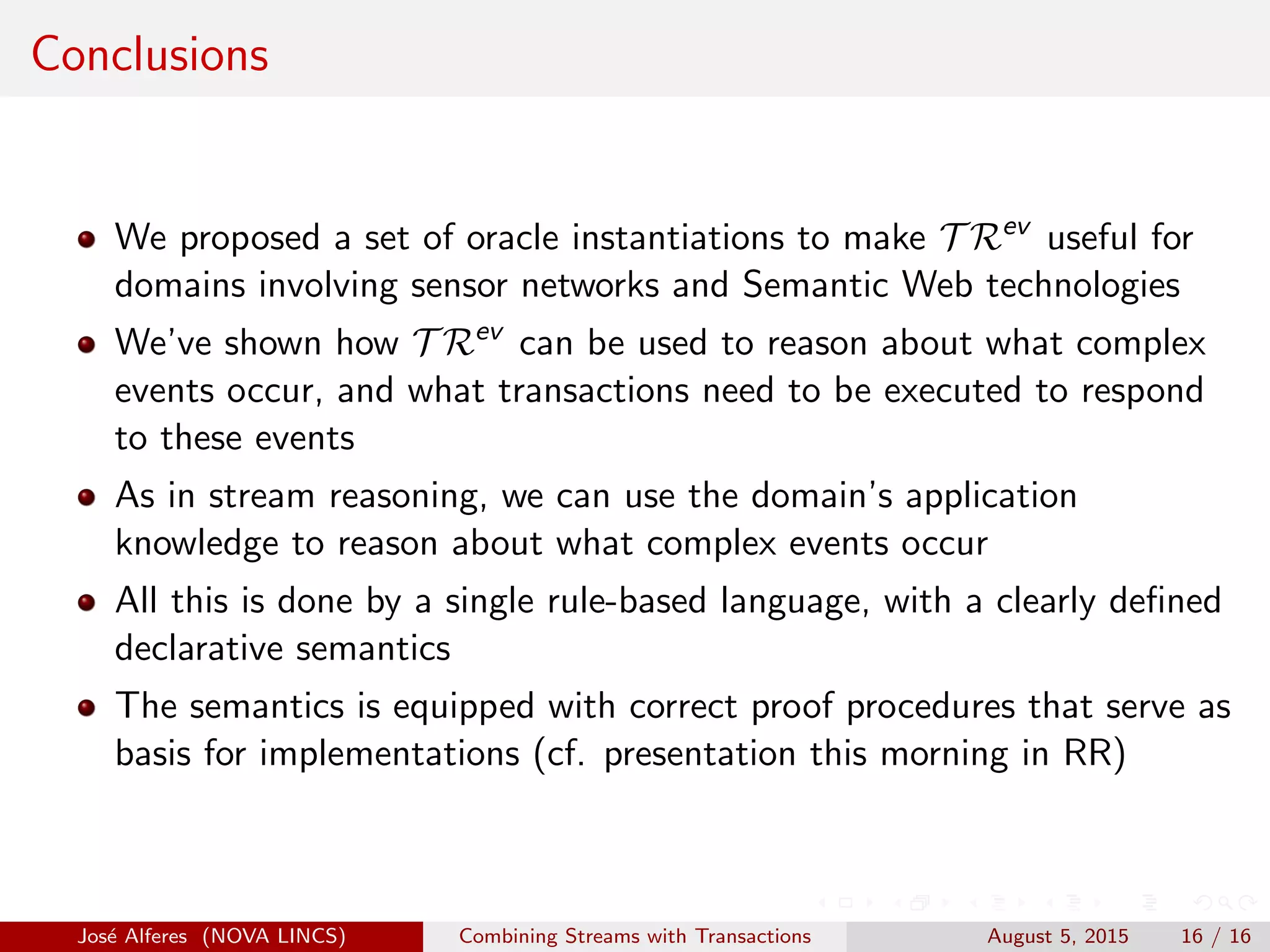 Conclusions

- We proposed a set of oracle instantiations to make $\mathcal{TR}^{ev}$ useful for domains involving sensor networks and Semantic Web technologies
- We've shown how $\mathcal{TR}^{ev}$ can be used to reason about what complex events occur, and what transactions need to be executed to respond to these events
- As in stream reasoning, we can use the domain's application knowledge to reason about what complex events occur
- All this is done by a single rule-based language, with a clearly defined declarative semantics
- The semantics is equipped with correct proof procedures that serve as basis for implementations (cf. presentation this morning in RR)

José Alferes (NOVA LINCS) Combining Streams with Transactions August 5, 2015 16 / 16